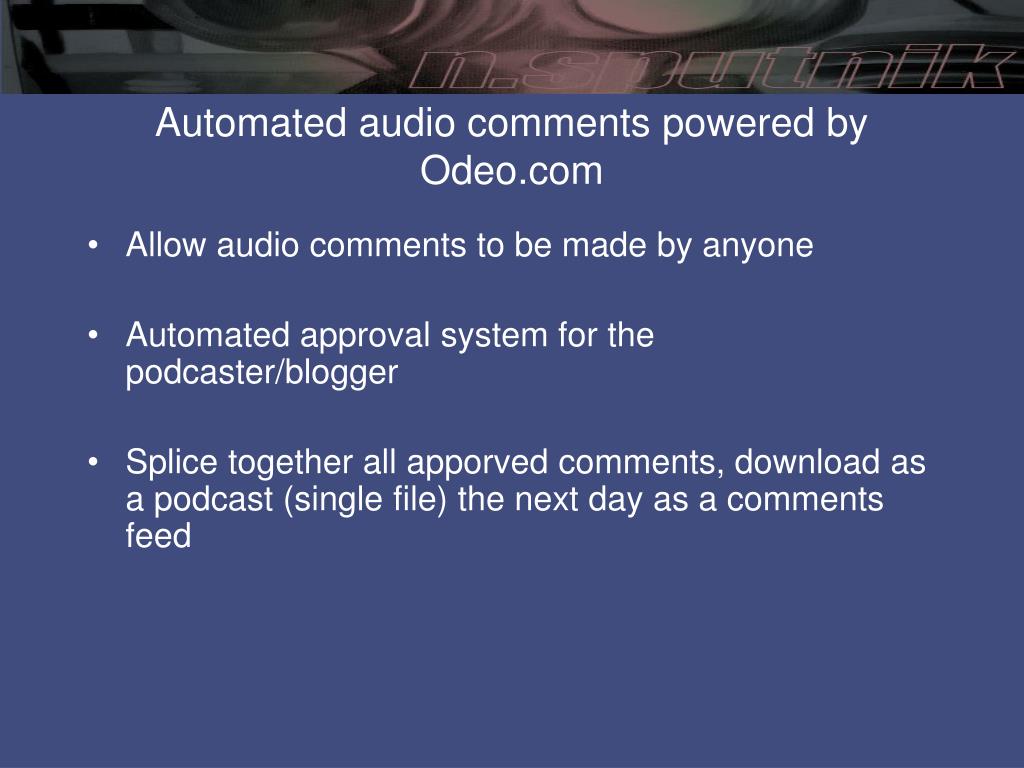 n.sputnik

Automated audio comments powered by Odeo.com

• Allow audio comments to be made by anyone

• Automated approval system for the podcaster/blogger

• Splice together all apporved comments, download as a podcast (single file) the next day as a comments feed